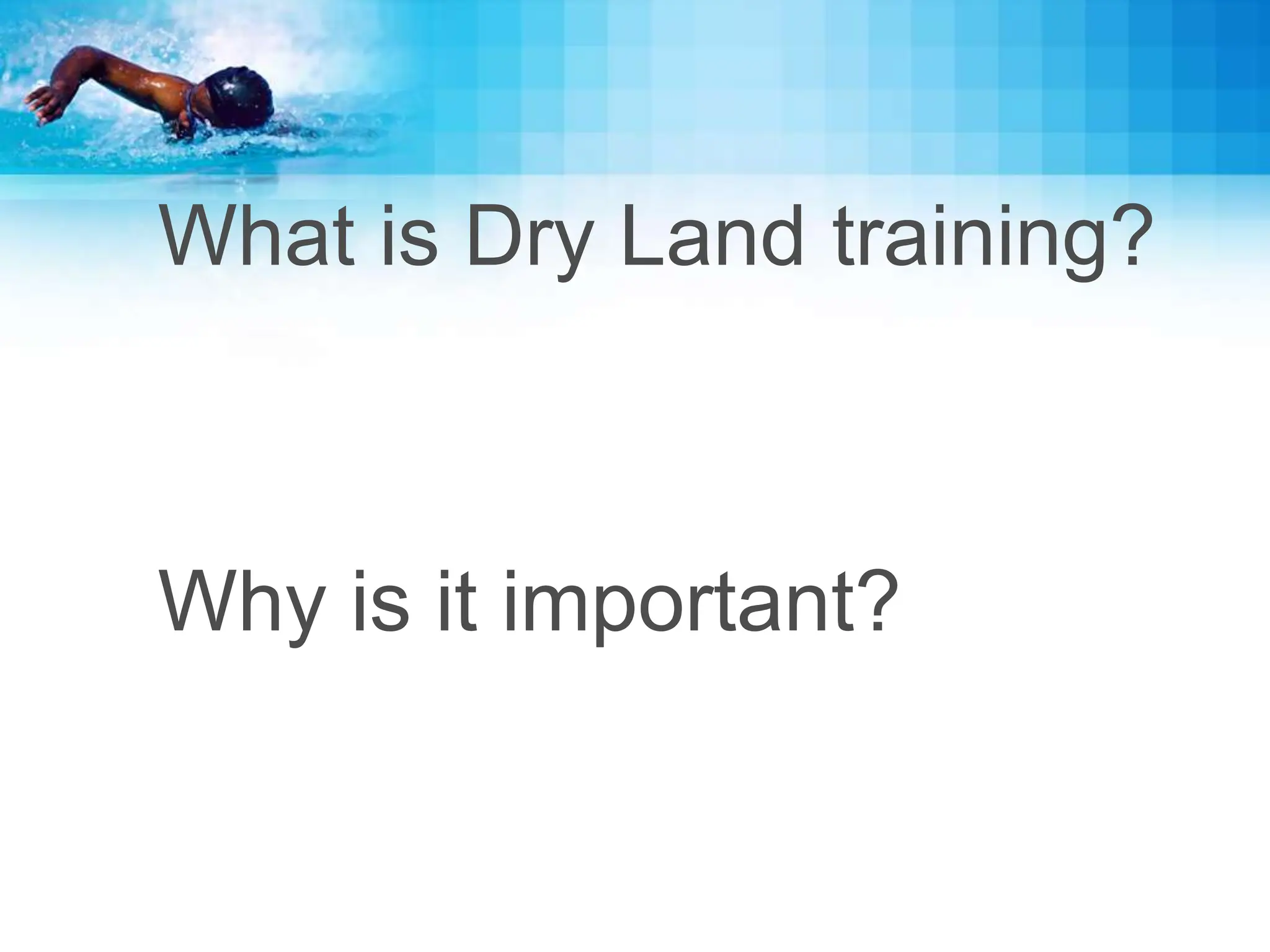 What is Dry Land training?

Why is it important?